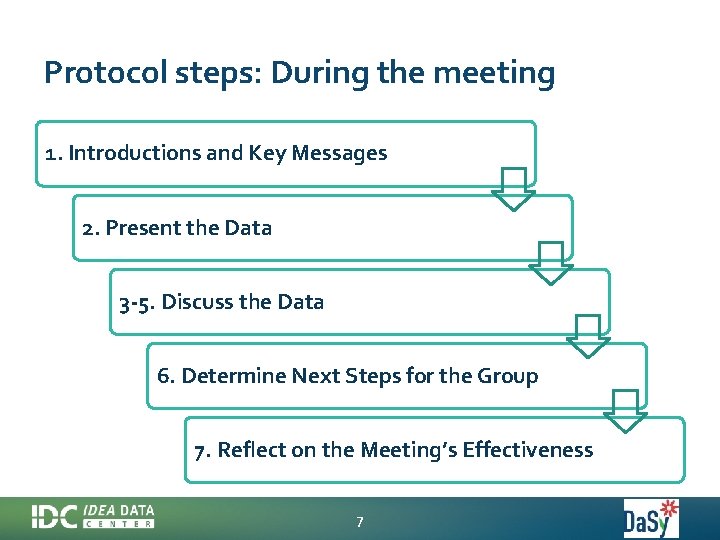 Protocol steps: During the meeting

1. Introductions and Key Messages

2. Present the Data

3-5. Discuss the Data

6. Determine Next Steps for the Group

7. Reflect on the Meeting's Effectiveness

IDC IDEA DATA CENTER

7

DaSy